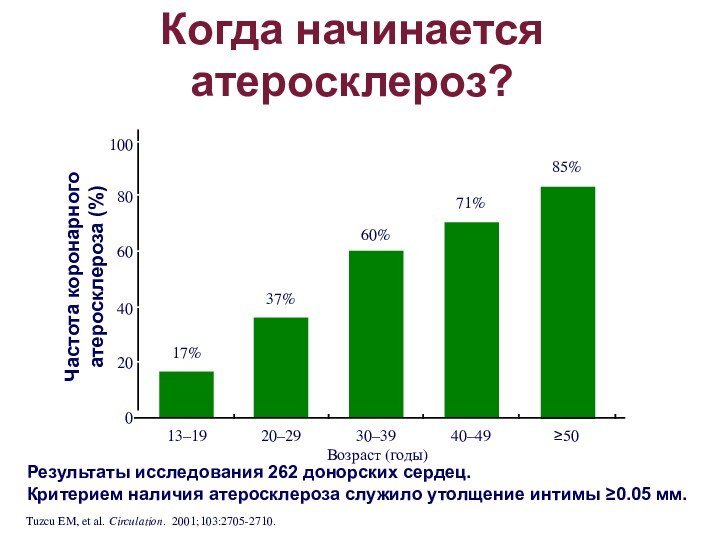 Когда начинается атеросклероз?

Частота коронарного атеросклероза (%)

100
80
60
40
20
0

17%
37%
60%
71%
85%

13–19
20–29
30–39
40–49
≥50

Возраст (годы)

Результаты исследования 262 донорских сердец.
Критерием наличия атеросклероза служило утолщение интимы ≥0.05 мм.

Tuzcu EM, et al. Circulation. 2001;103:2705-2710.